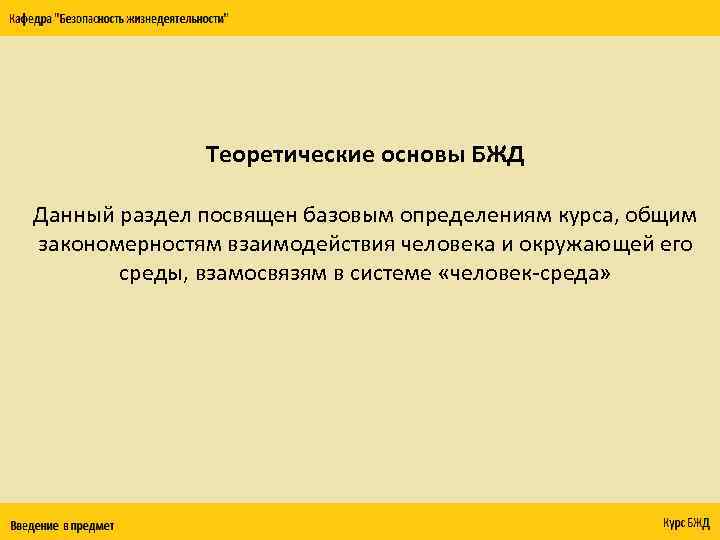 Кафедра "Безопасность жизнедеятельности"

Теоретические основы БЖД

Данный раздел посвящен базовым определениям курса, общим закономерностям взаимодействия человека и окружающей его среды, взамосвязям в системе «человек-среда»

Введение в предмет

Курс БЖД